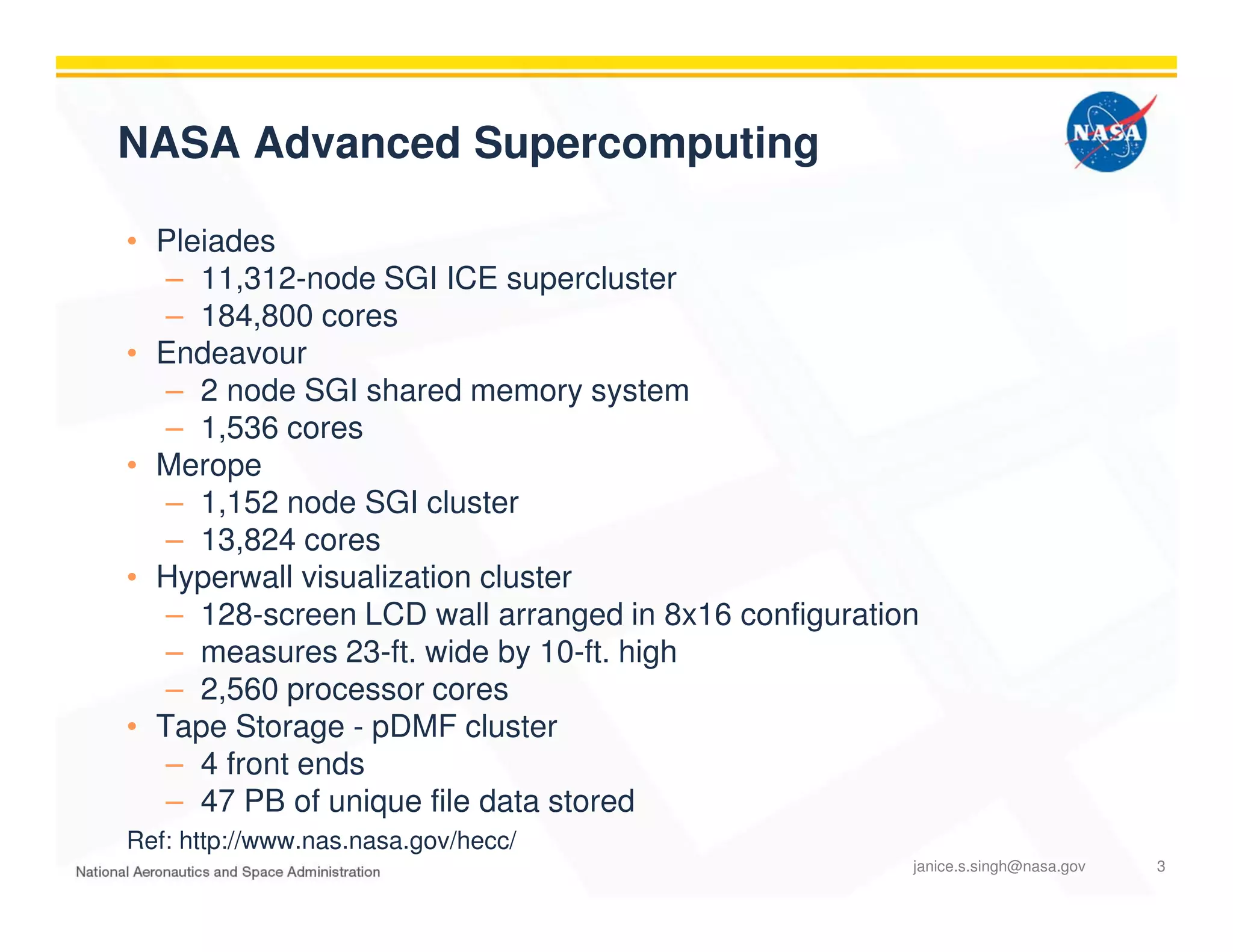 NASA Advanced Supercomputing

NASA

• Pleiades
– 11,312-node SGI ICE supercluster
– 184,800 cores
• Endeavour
– 2 node SGI shared memory system
– 1,536 cores
• Merope
– 1,152 node SGI cluster
– 13,824 cores
• Hyperwall visualization cluster
– 128-screen LCD wall arranged in 8x16 configuration
– measures 23-ft. wide by 10-ft. high
– 2,560 processor cores
• Tape Storage - pDMF cluster
– 4 front ends
– 47 PB of unique file data stored

Ref: http://www.nas.nasa.gov/hecc/

National Aeronautics and Space Administration

janice.s.singh@nasa.gov

3